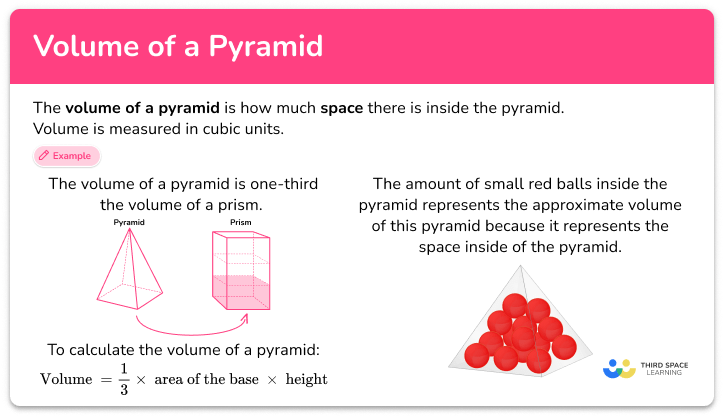 Volume of a Pyramid

The **volume of a pyramid** is how much **space** there is inside the pyramid. Volume is measured in cubic units.

Example

The volume of a pyramid is one-third the volume of a prism.

Pyramid

Prism

To calculate the volume of a pyramid:

$\text{Volume} = \frac{1}{3} \times \text{area of the base} \times \text{height}$

The amount of small red balls inside the pyramid represents the approximate volume of this pyramid because it represents the space inside of the pyramid.

THIRD SPACE LEARNING